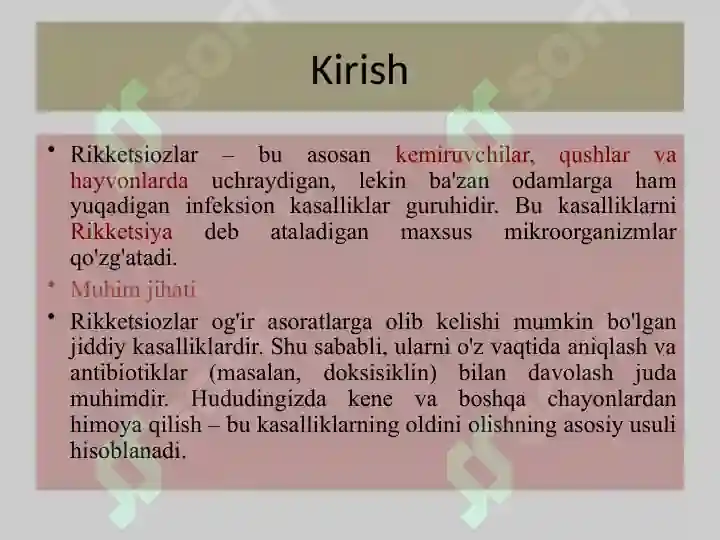 Kirish

• Rikketsiozlar – bu asosan kemiruvchilar, qushlar va hayvonlarda uchraydigan, lekin ba'zan odamlarga ham yuqadigan infeksion kasalliklar guruhidir. Bu kasalliklarni Rikketsiya deb ataladigan maxsus mikroorganizmlar qo'zg'atadi.

• Muhim jihati

• Rikketsiozlar og'ir asoratlarga olib kelishi mumkin bo'lgan jiddiy kasalliklardir. Shu sababli, ularni o'z vaqtida aniqlash va antibiotiklar (masalan, doksisiklin) bilan davolash juda muhimdir. Hududingizda kene va boshqa chayonlardan himoya qilish – bu kasalliklarning oldini olishning asosiy usuli hisoblanadi.